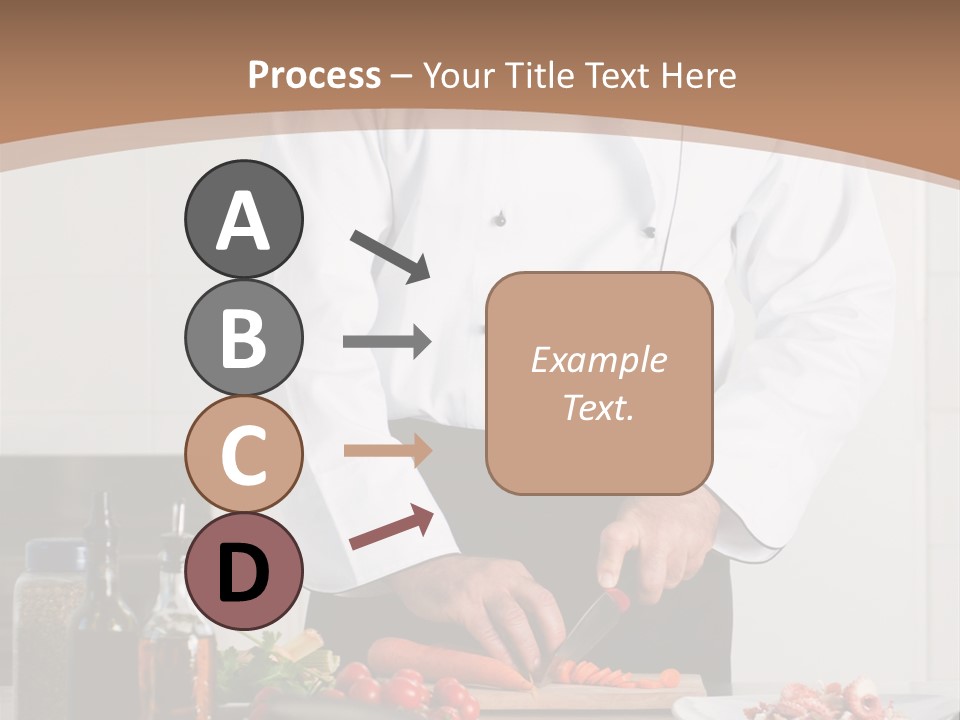 Process – Your Title Text Here

A

B

C

D

Example Text.